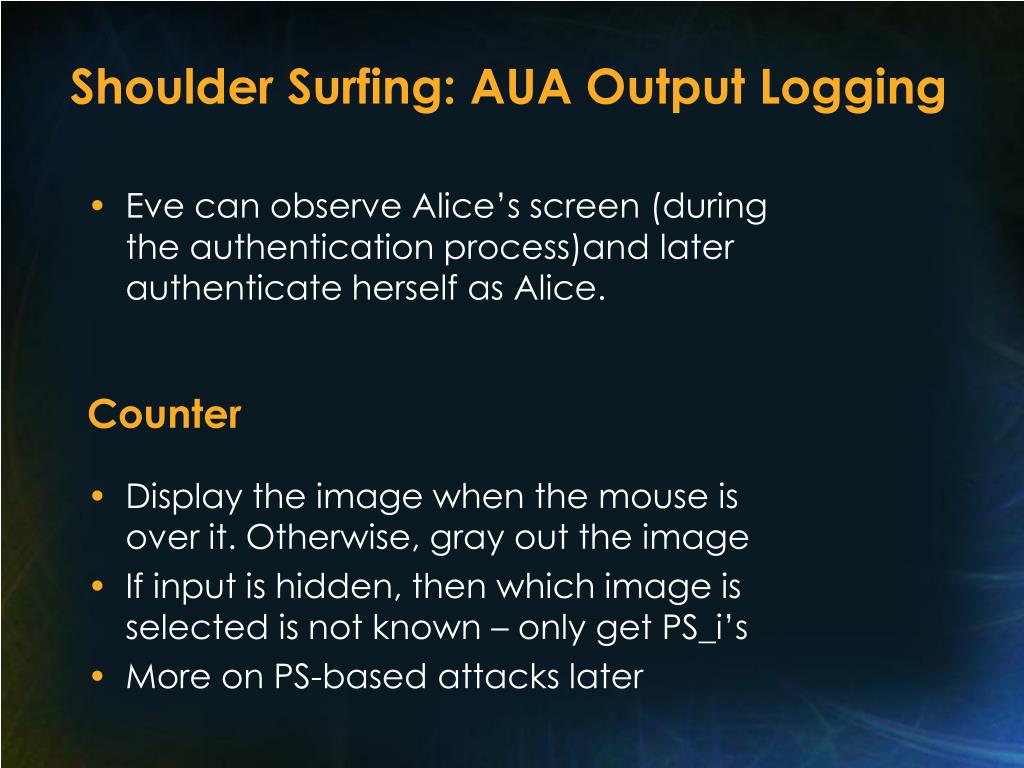 Shoulder Surfing: AUA Output Logging

• Eve can observe Alice’s screen (during the authentication process)and later authenticate herself as Alice.

Counter

• Display the image when the mouse is over it. Otherwise, gray out the image
• If input is hidden, then which image is selected is not known – only get PS_i’s
• More on PS-based attacks later